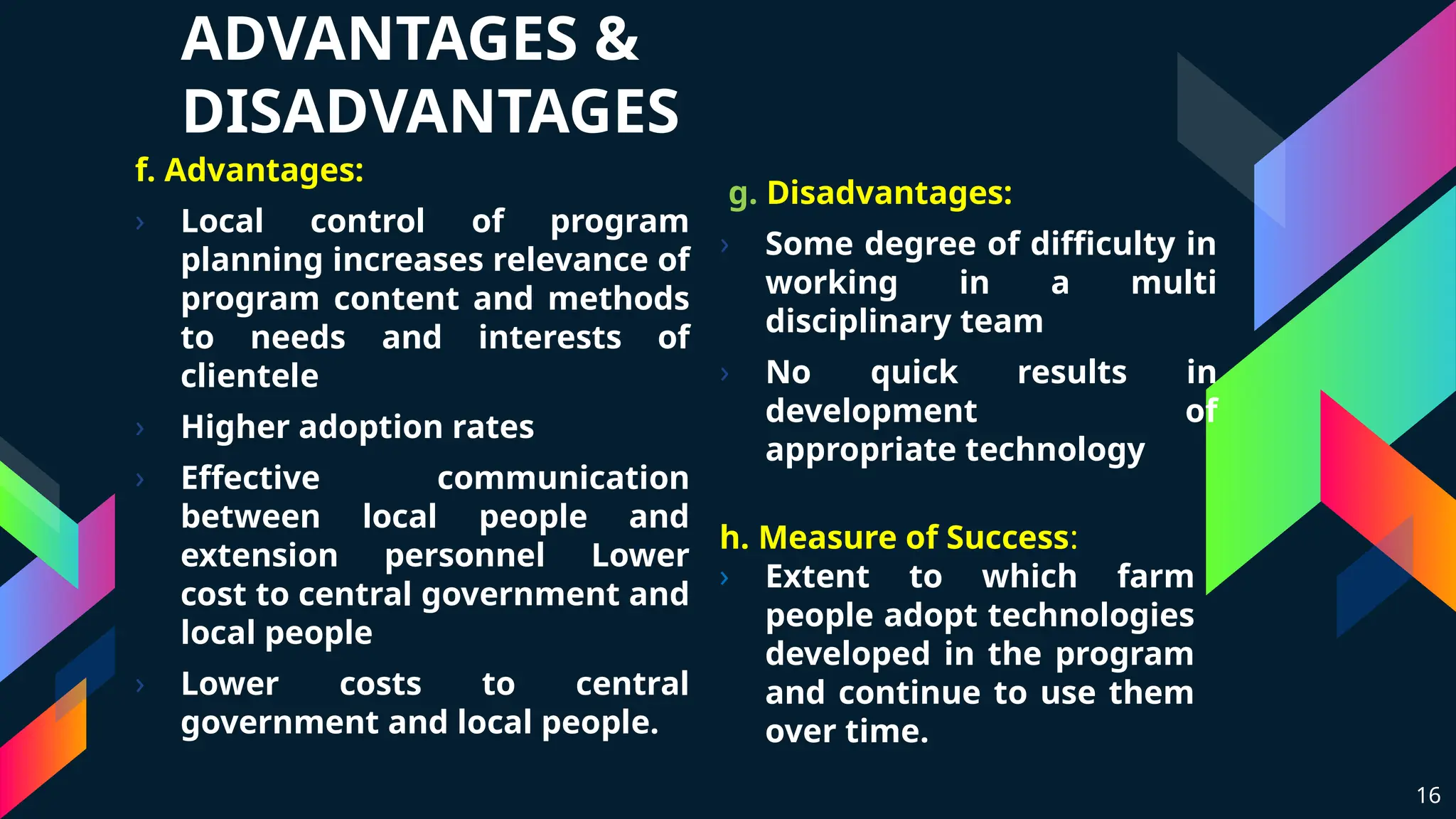 ADVANTAGES & DISADVANTAGES

f. Advantages:

› Local control of program planning increases relevance of program content and methods to needs and interests of clientele

› Higher adoption rates

› Effective communication between local people and extension personnel Lower cost to central government and local people

› Lower costs to central government and local people.

g. Disadvantages:

› Some degree of difficulty in working in a multi disciplinary team

› No quick results in development of appropriate technology

h. Measure of Success:

› Extent to which farm people adopt technologies developed in the program and continue to use them over time.

16